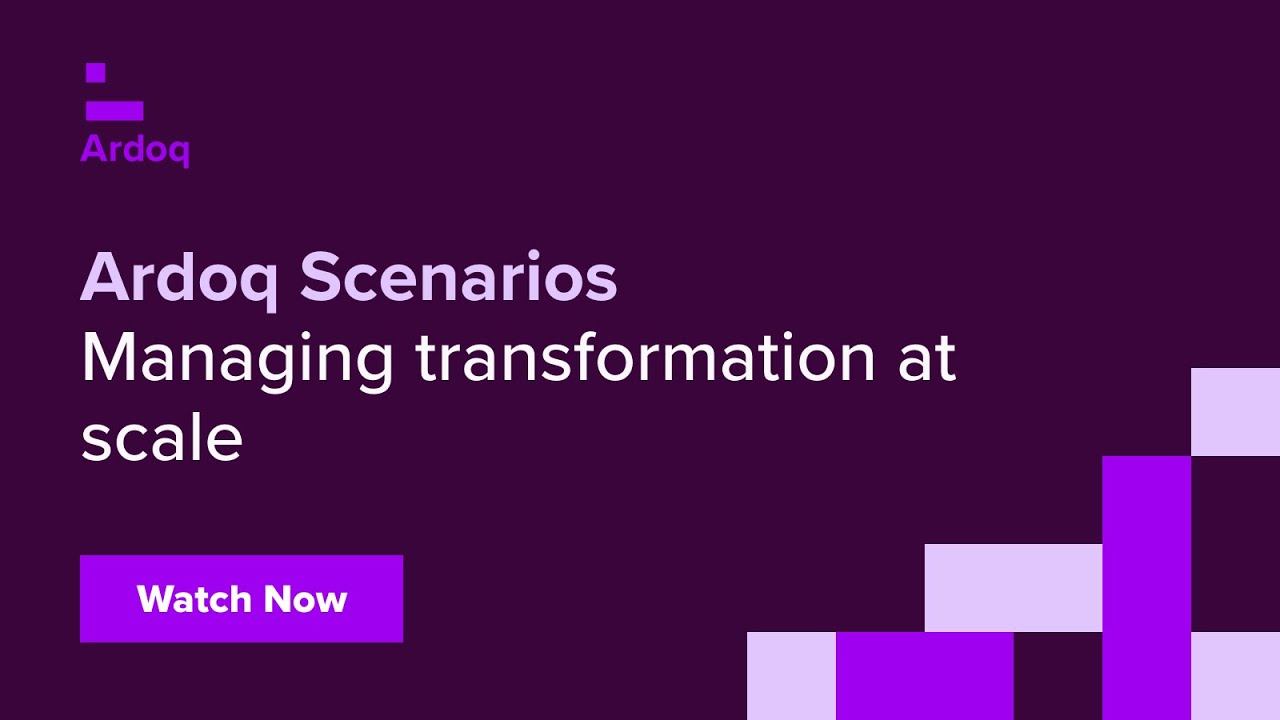 Ardoq

Ardoq Scenarios
Managing transformation at scale

Watch Now